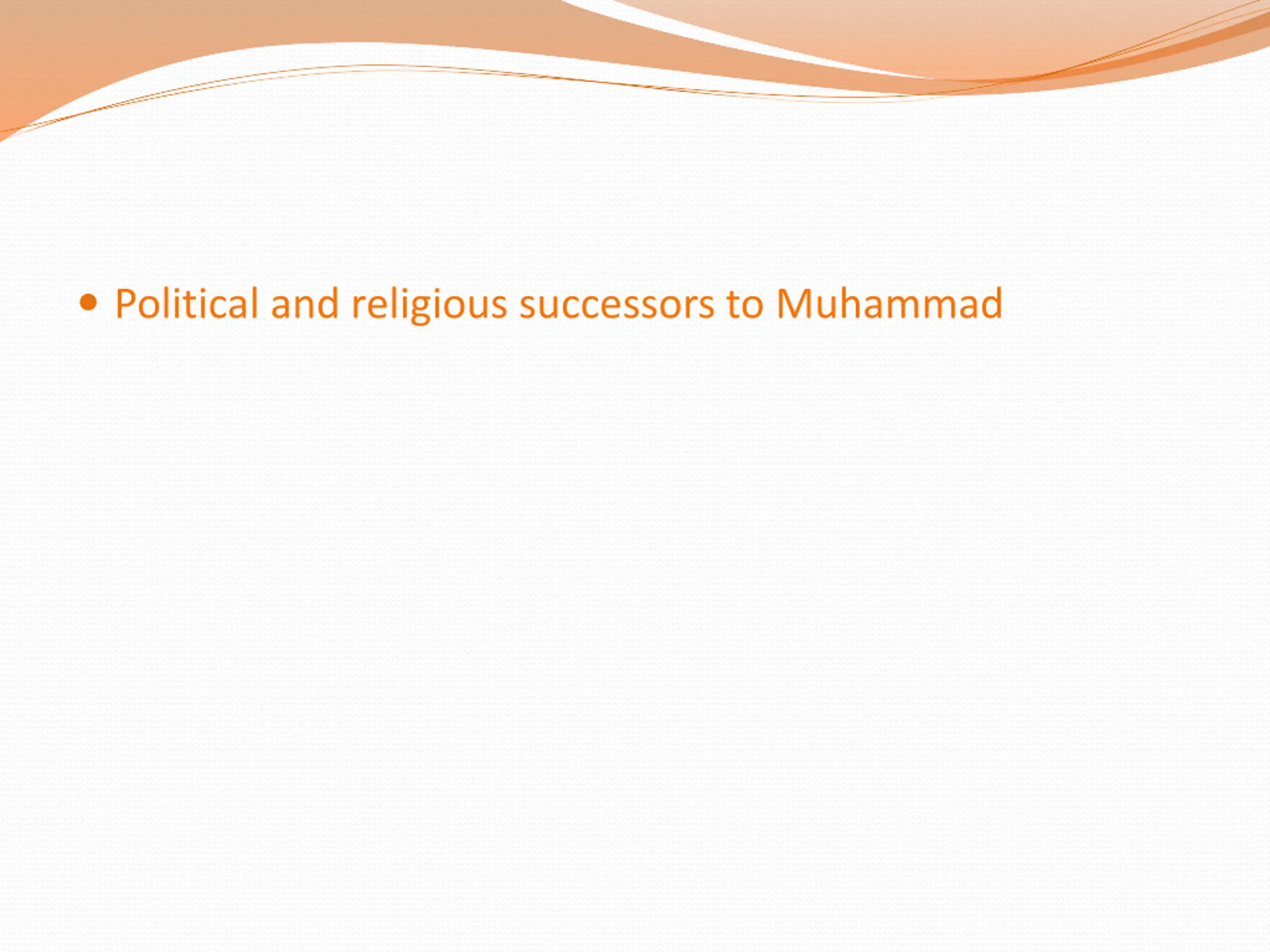 • Political and religious successors to Muhammad